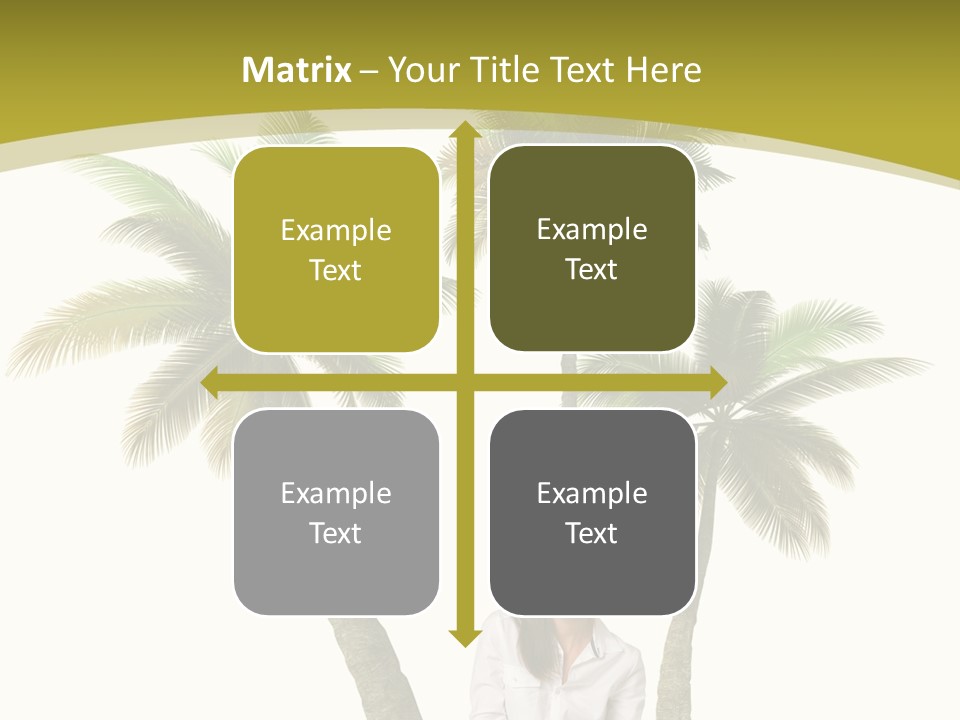 Matrix – Your Title Text Here

Example Text

Example Text

Example Text

Example Text